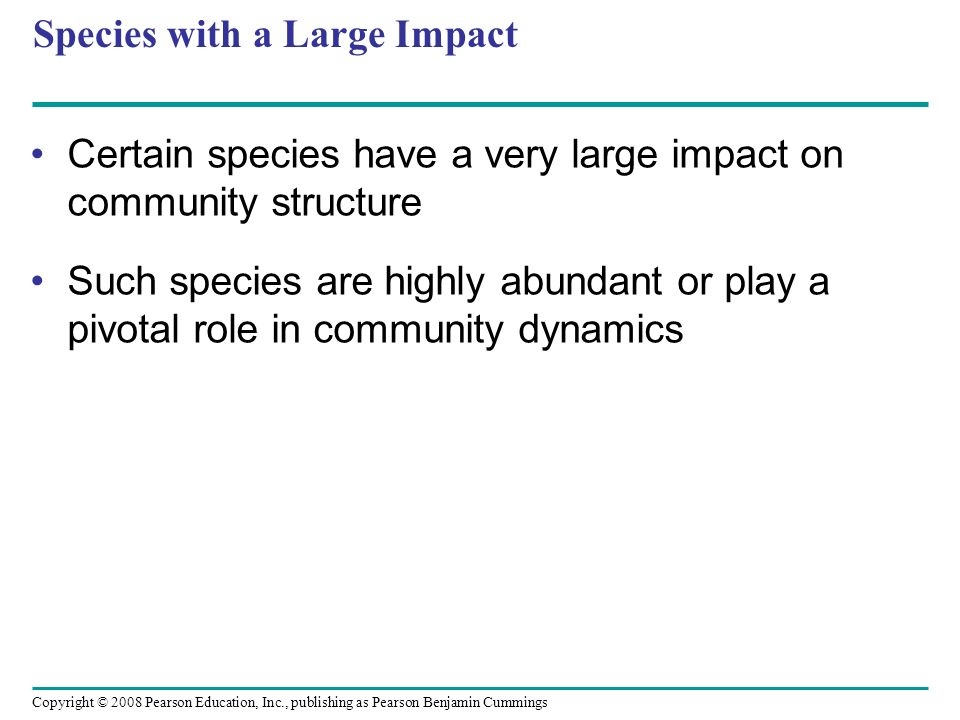 Species with a Large Impact

• Certain species have a very large impact on community structure

• Such species are highly abundant or play a pivotal role in community dynamics

Copyright © 2008 Pearson Education, Inc., publishing as Pearson Benjamin Cummings